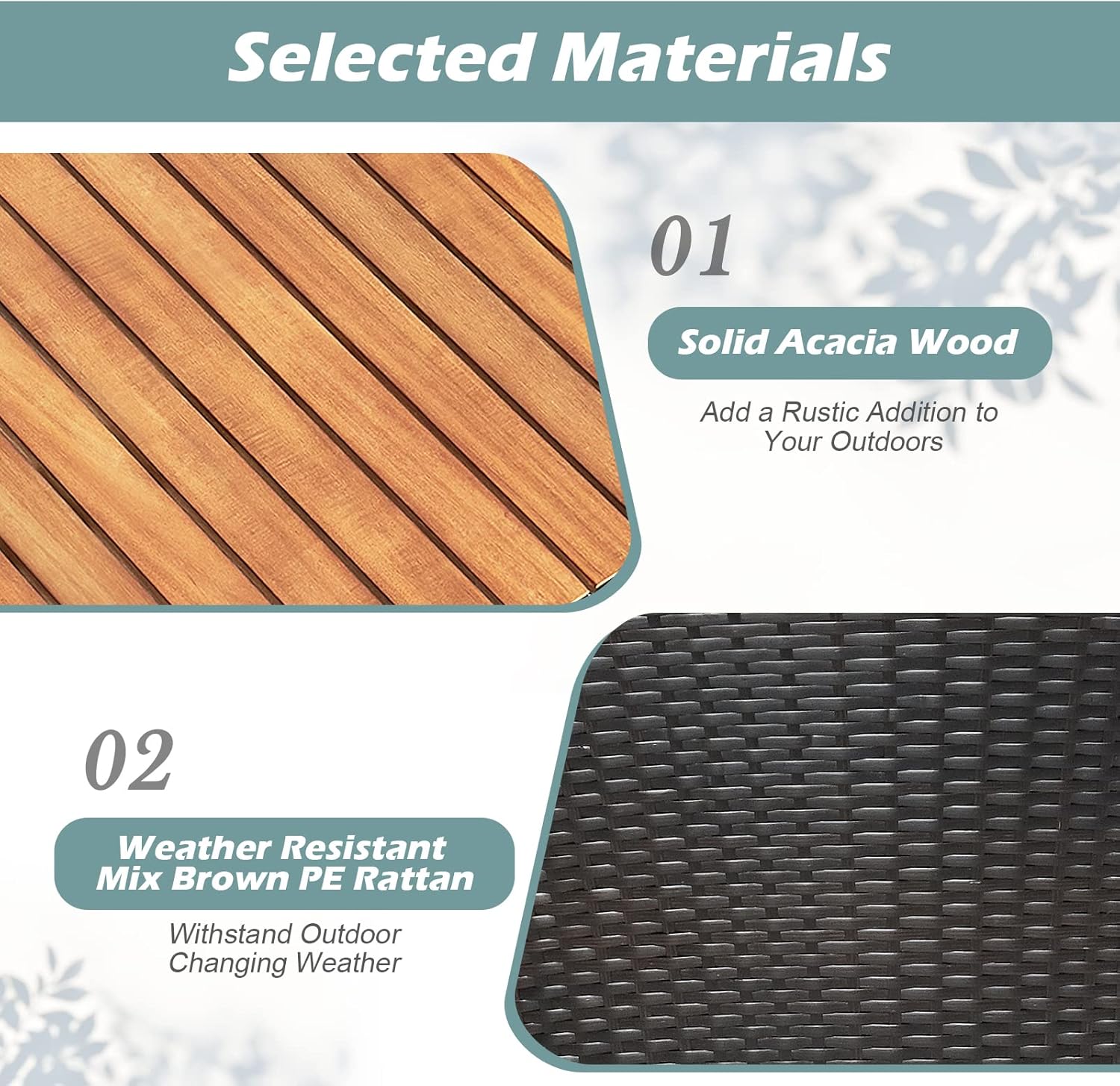 Selected Materials

01

Solid Acacia Wood

Add a Rustic Addition to Your Outdoors

02

Weather Resistant Mix Brown PE Rattan

Withstand Outdoor Changing Weather